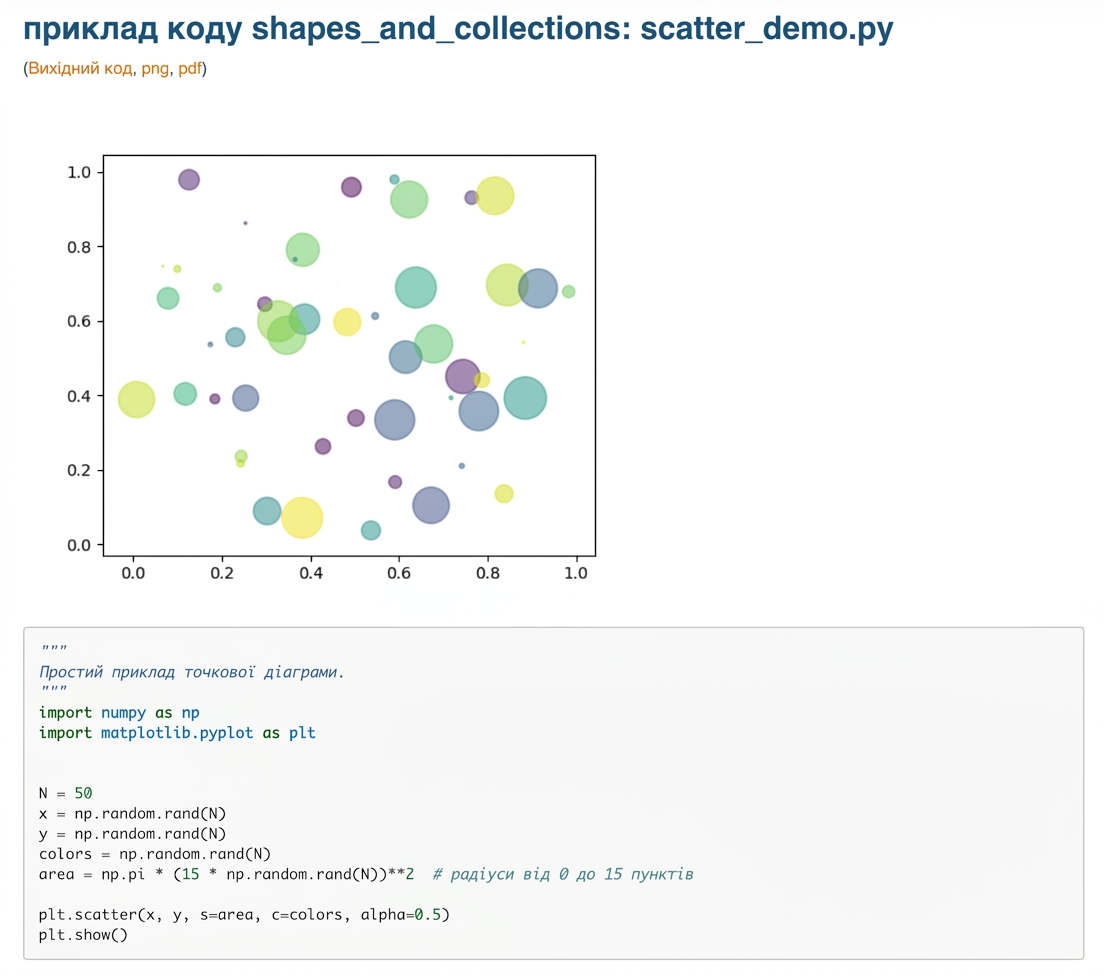 приклад коду shapes_and_collections: scatter_demo.py

(Вихідний код, png, pdf)

1.0
0.8
0.6
0.4
0.2
0.0
0.0 0.2 0.4 0.6 0.8 1.0

"""
Простий приклад точкової діаграми.
"""
import numpy as np
import matplotlib.pyplot as plt


N = 50
x = np.random.rand(N)
y = np.random.rand(N)
colors = np.random.rand(N)
area = np.pi * (15 * np.random.rand(N))**2  # радіуси від 0 до 15 пунктів

plt.scatter(x, y, s=area, c=colors, alpha=0.5)
plt.show()